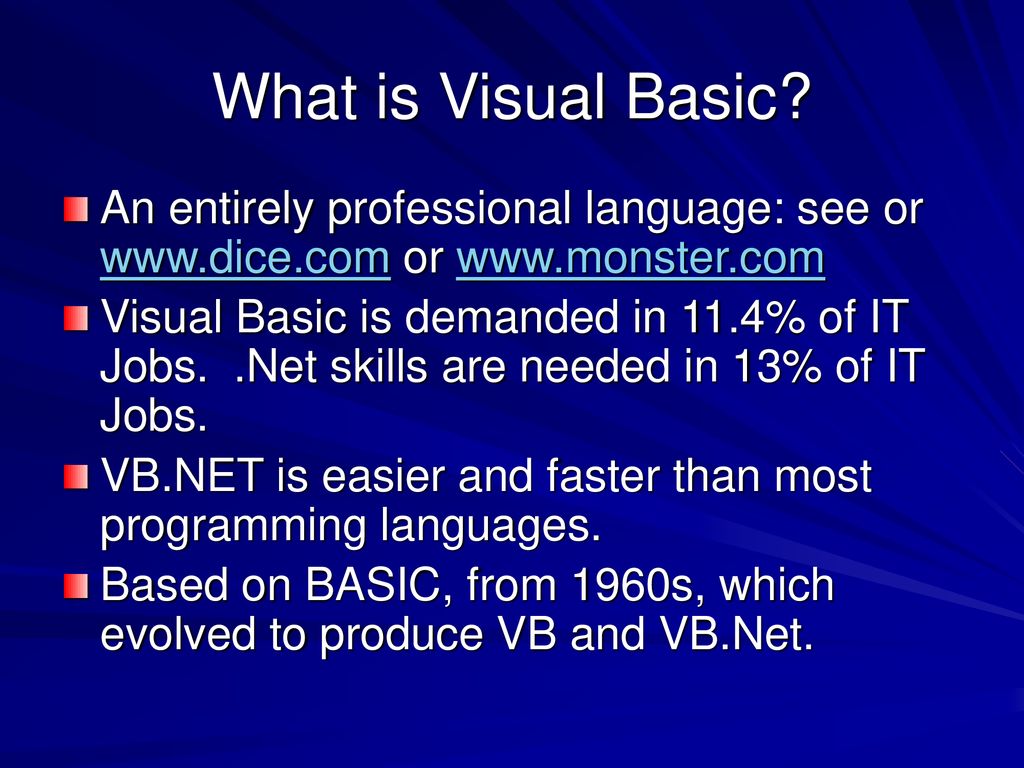 What is Visual Basic?

An entirely professional language: see or www.dice.com or www.monster.com

Visual Basic is demanded in 11.4% of IT Jobs.  .Net skills are needed in 13% of IT Jobs.

VB.NET is easier and faster than most programming languages.

Based on BASIC, from 1960s, which evolved to produce VB and VB.Net.